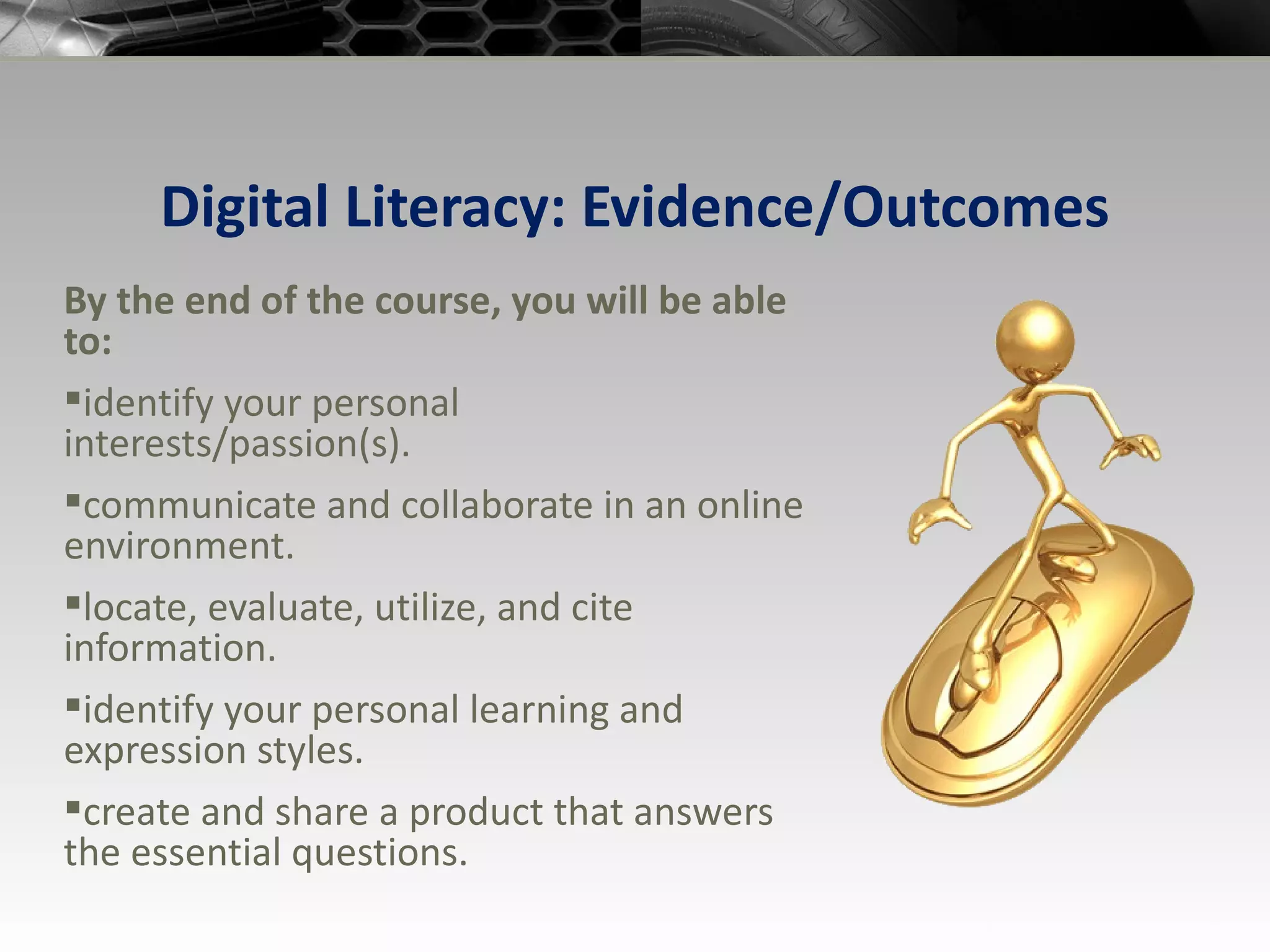 Digital Literacy: Evidence/Outcomes

By the end of the course, you will be able to:

▪identify your personal interests/passion(s).

▪communicate and collaborate in an online environment.

▪locate, evaluate, utilize, and cite information.

▪identify your personal learning and expression styles.

▪create and share a product that answers the essential questions.